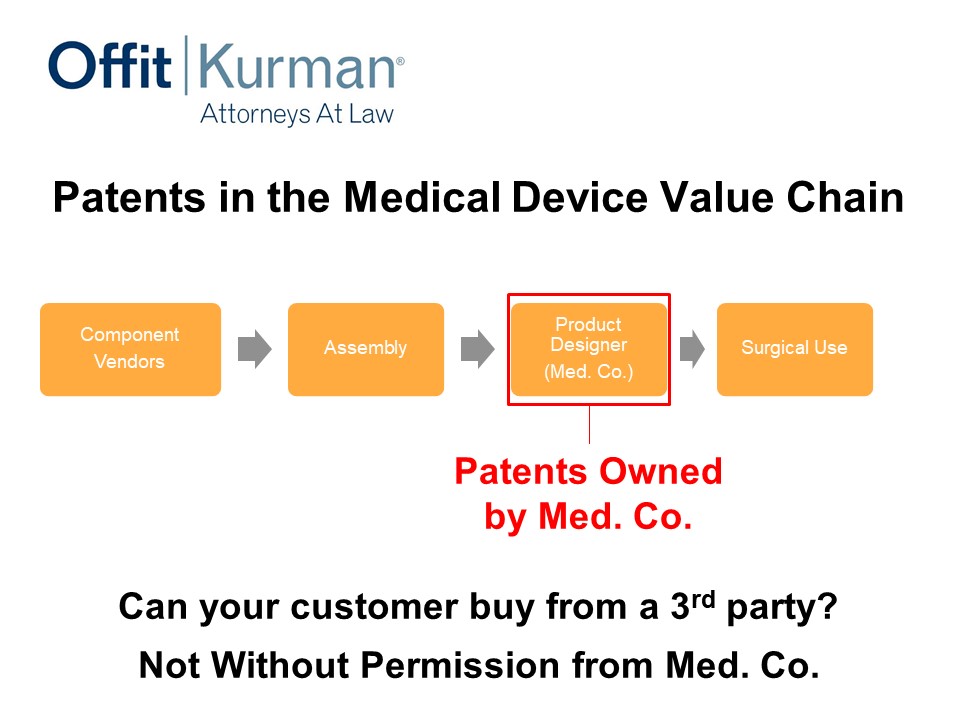 Offit | Kurman®
Attorneys At Law

Patents in the Medical Device Value Chain

Component Vendors

Assembly

Product Designer (Med. Co.)

Surgical Use

Patents Owned by Med. Co.

Can your customer buy from a 3$^{rd}$ party?

Not Without Permission from Med. Co.